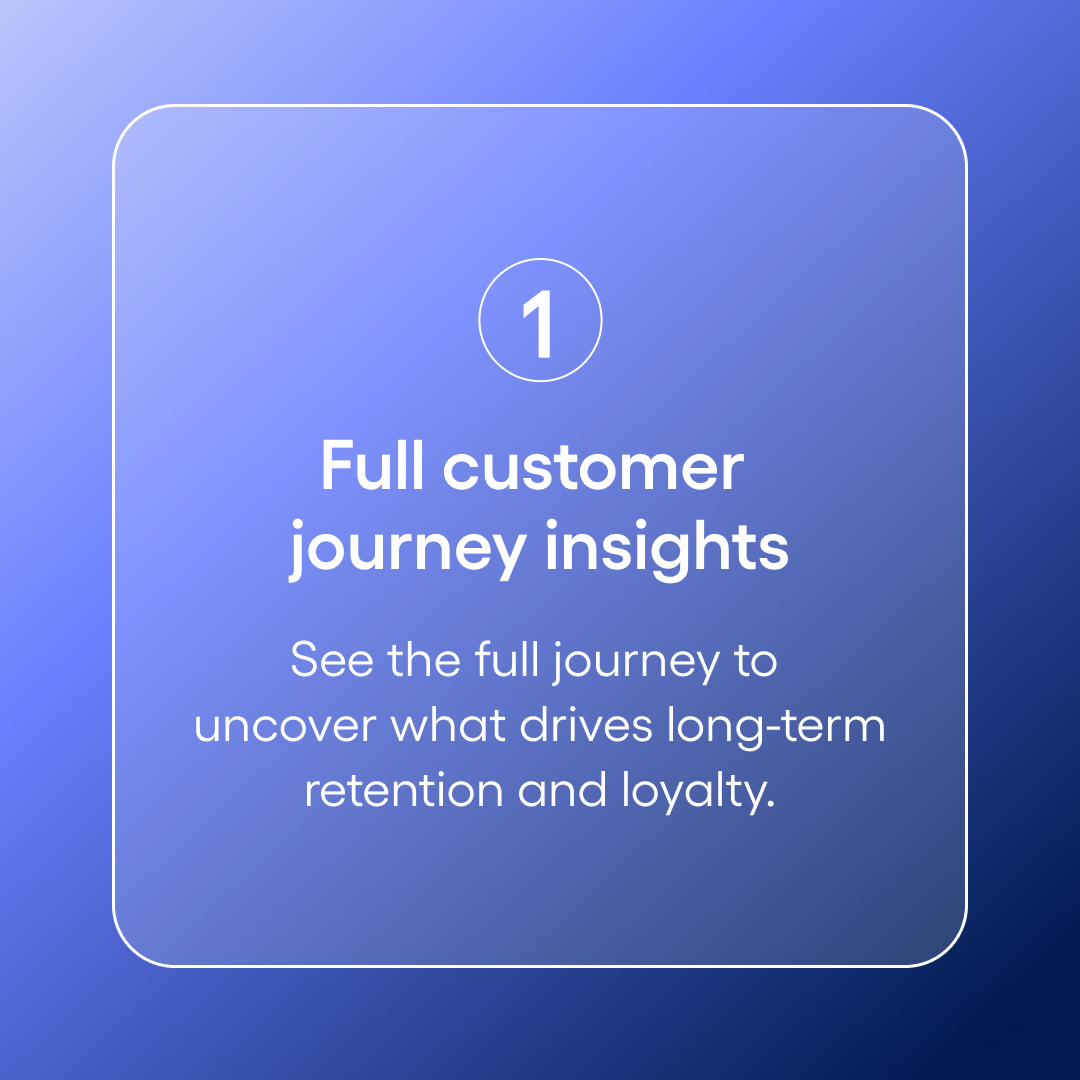 1

Full customer journey insights

See the full journey to uncover what drives long-term retention and loyalty.